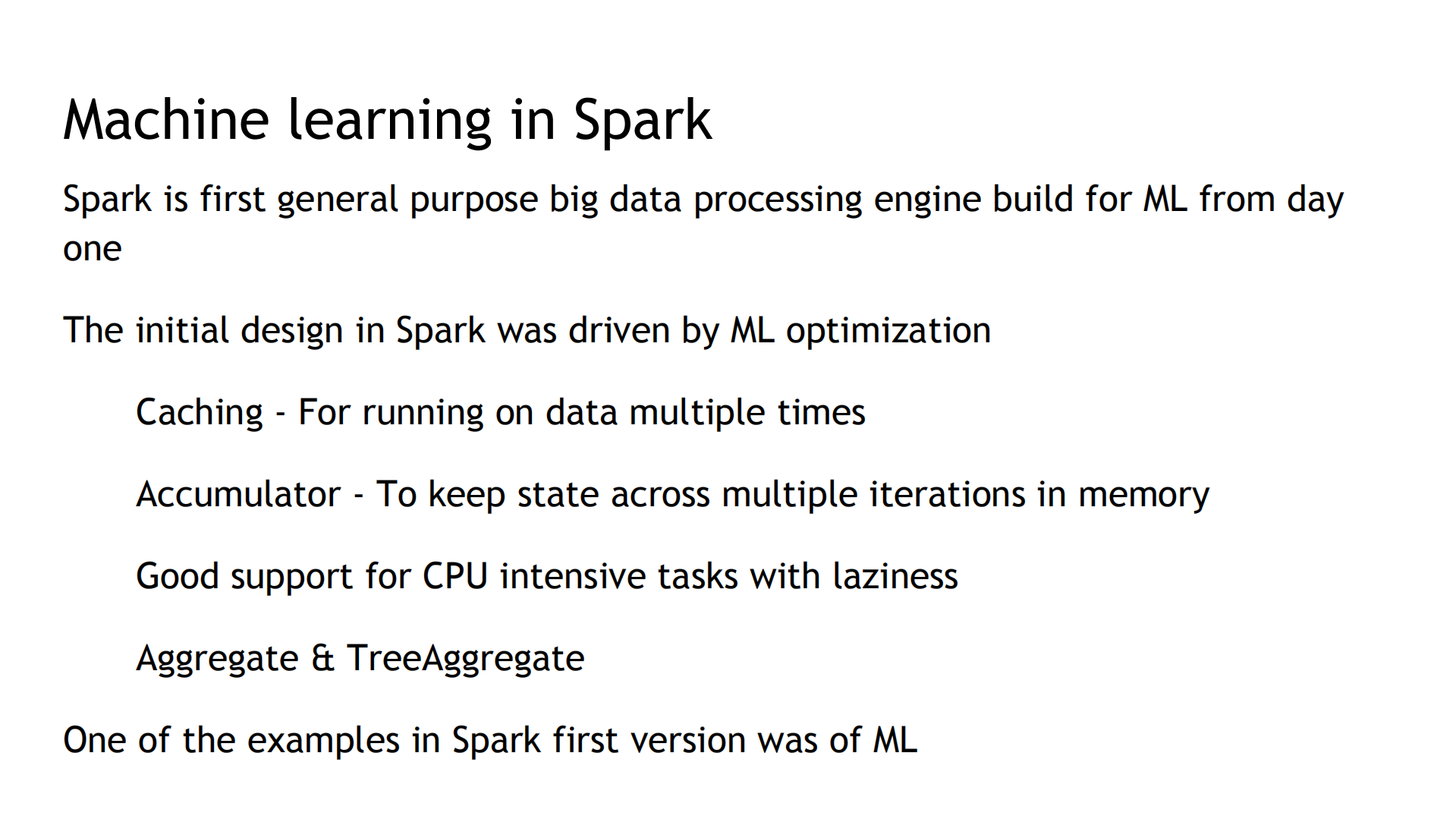 Machine learning in Spark

Spark is first general purpose big data processing engine build for ML from day one

The initial design in Spark was driven by ML optimization

Caching - For running on data multiple times

Accumulator - To keep state across multiple iterations in memory

Good support for CPU intensive tasks with laziness

Aggregate & TreeAggregate

One of the examples in Spark first version was of ML